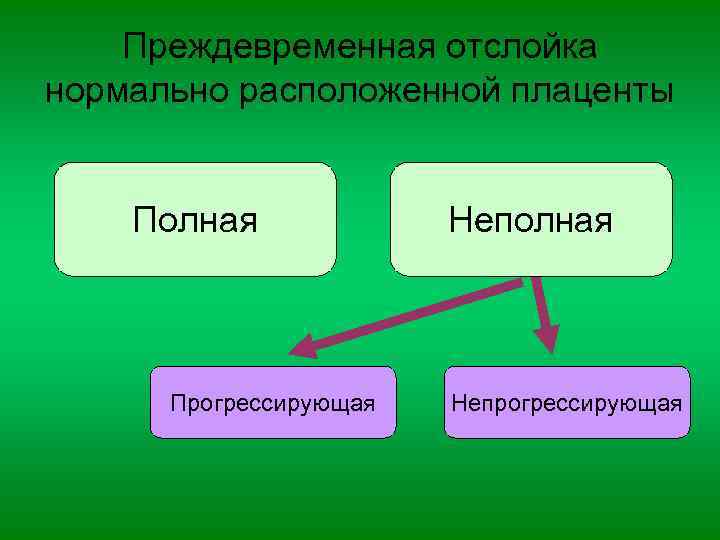 Преждевременная отслойка нормально расположенной плаценты

Полная

Неполная

Прогрессирующая

Непрогрессирующая